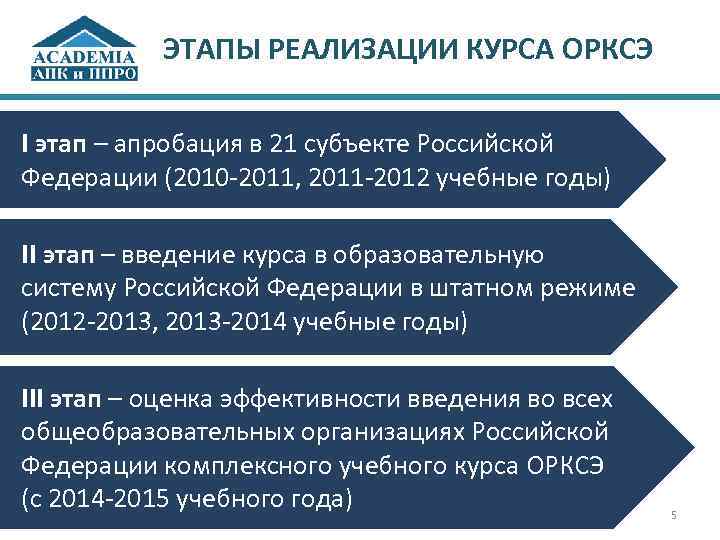 ACADEMIA
АПК и ППРО

ЭТАПЫ РЕАЛИЗАЦИИ КУРСА ОРКСЭ

I этап – апробация в 21 субъекте Российской Федерации (2010-2011, 2011-2012 учебные годы)

II этап – введение курса в образовательную систему Российской Федерации в штатном режиме (2012-2013, 2013-2014 учебные годы)

III этап – оценка эффективности введения во всех общеобразовательных организациях Российской Федерации комплексного учебного курса ОРКСЭ (с 2014-2015 учебного года)

5